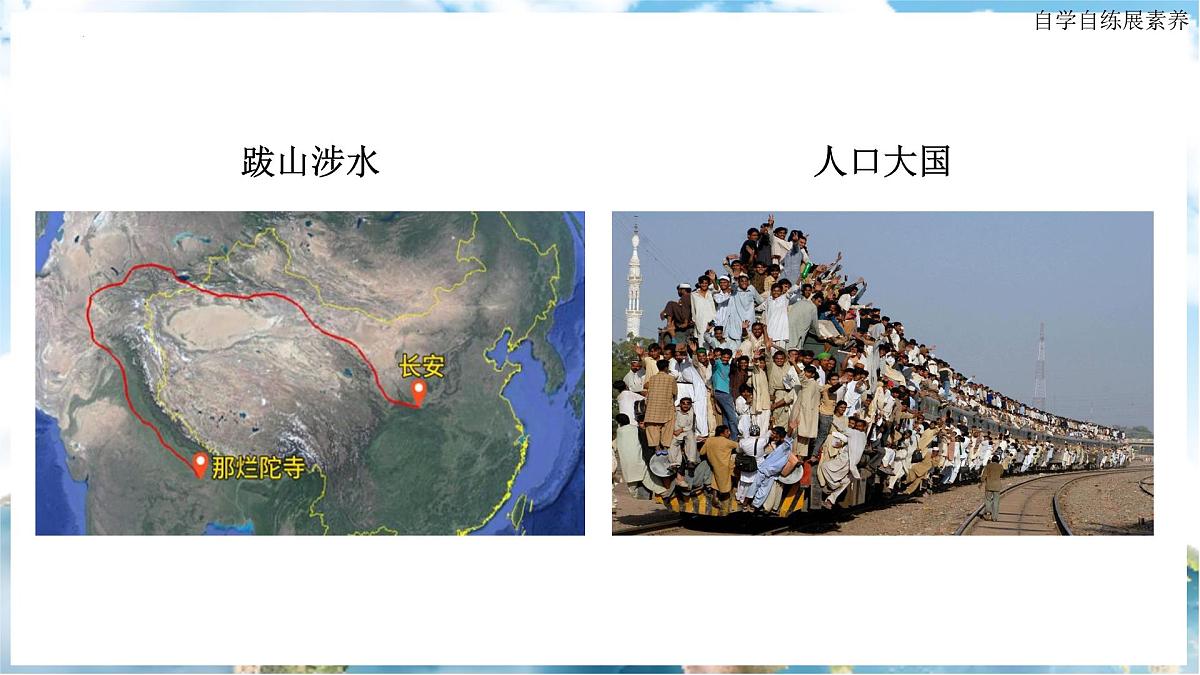 自学自练展素养

跋山涉水

长安

那烂陀寺

人口大国